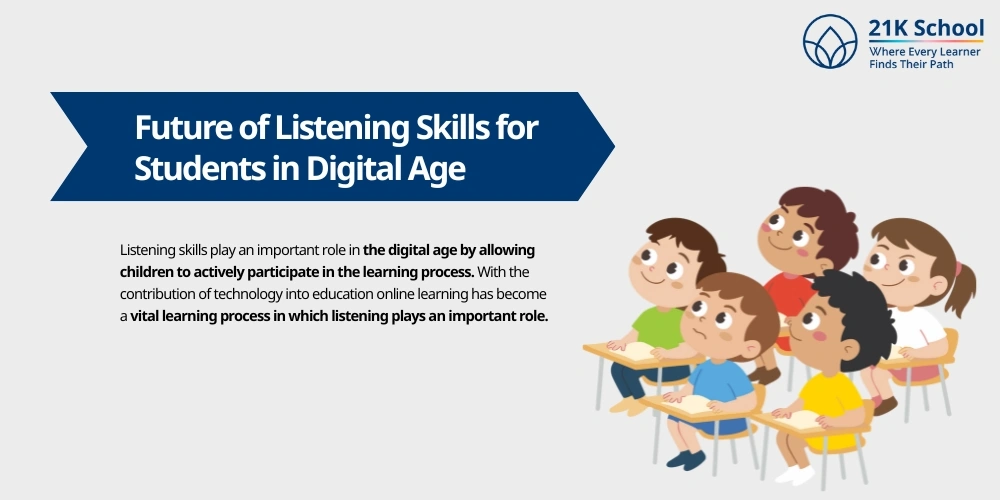 21K School
Where Every Learner
Finds Their Path

Future of Listening Skills for Students in Digital Age

Listening skills play an important role in the digital age by allowing children to actively participate in the learning process. With the contribution of technology into education online learning has become a vital learning process in which listening plays an important role.